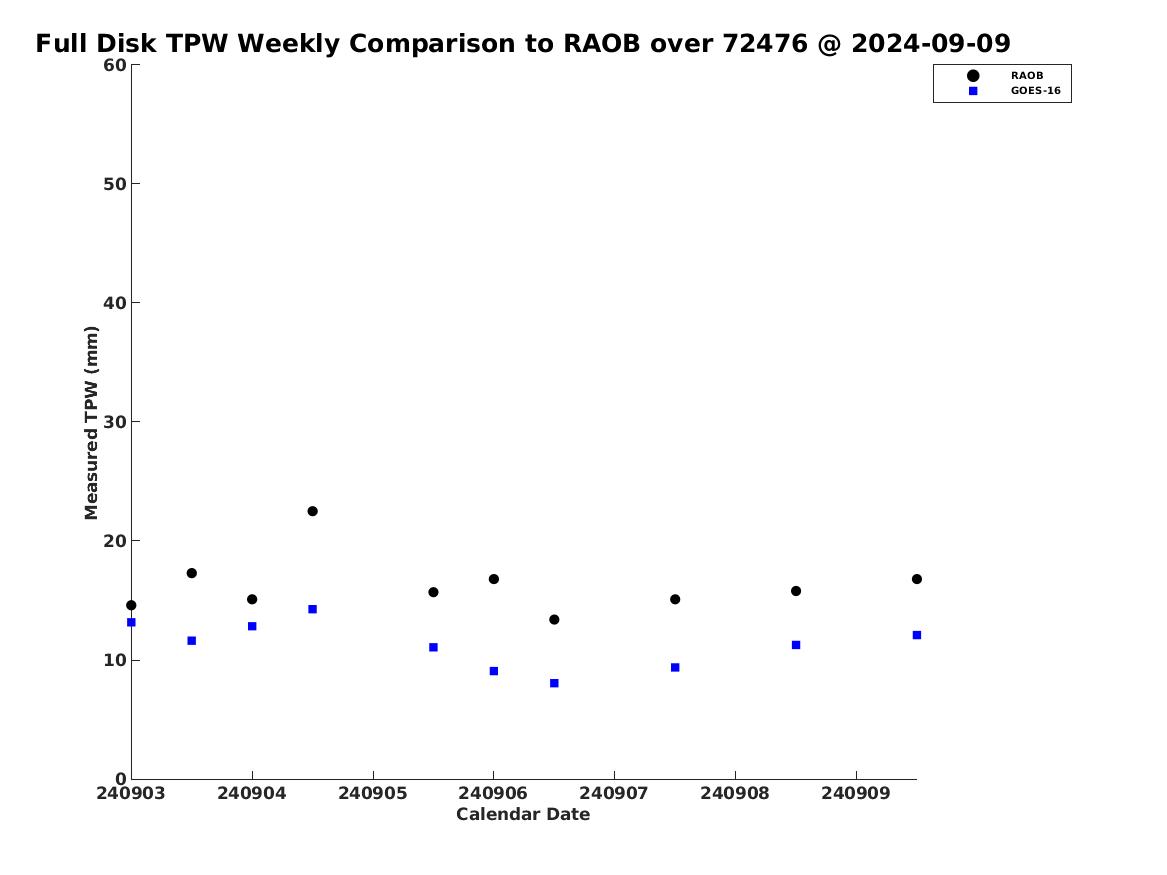 Full Disk TPW Weekly Comparison to RAOB over 72476 @ 2024-09-09

RAOB
GOES-16

Measured TPW (mm)

60
50
40
30
20
10
0

240903
240904
240905
240906
240907
240908
240909

Calendar Date